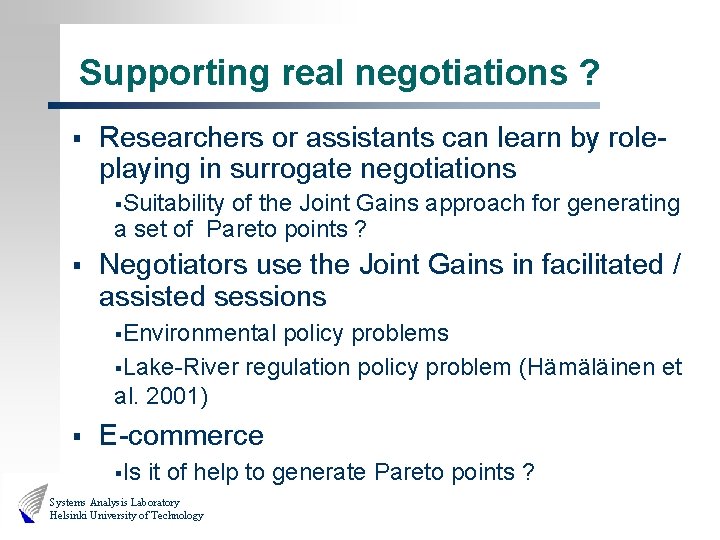 Supporting real negotiations ?

▪ Researchers or assistants can learn by role-playing in surrogate negotiations

▪Suitability of the Joint Gains approach for generating a set of Pareto points ?

▪ Negotiators use the Joint Gains in facilitated / assisted sessions

▪Environmental policy problems

▪Lake-River regulation policy problem (Hämäläinen et al. 2001)

▪ E-commerce

▪Is it of help to generate Pareto points ?

Systems Analysis Laboratory
Helsinki University of Technology